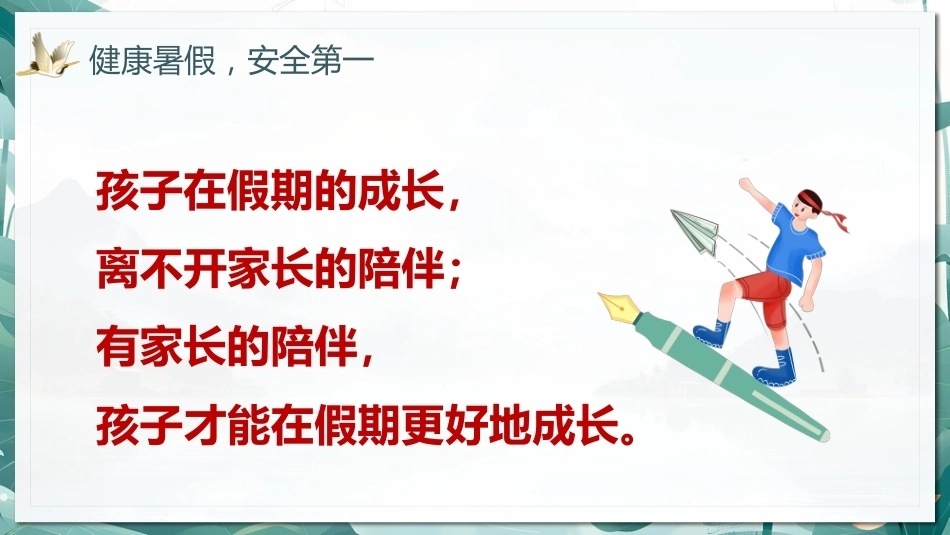 健康暑假，安全第一

孩子在假期的成长，
离不开家长的陪伴；
有家长的陪伴，
孩子才能在假期更好地成长。